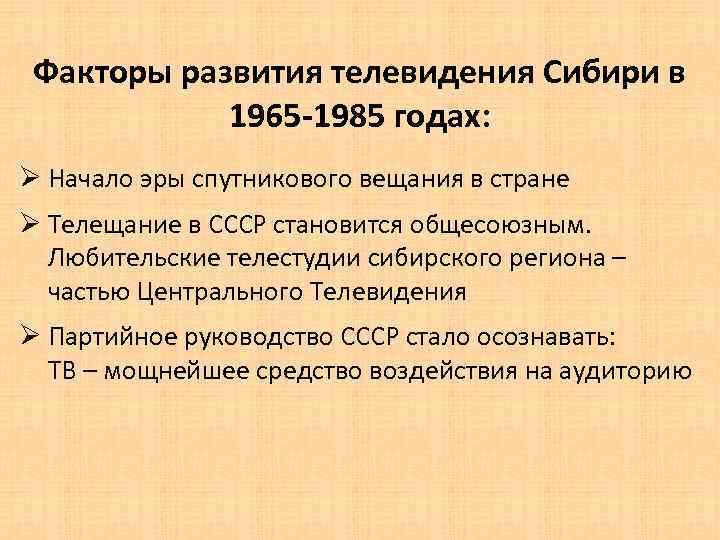 Факторы развития телевидения Сибири в 1965-1985 годах:

➢ Начало эры спутникового вещания в стране

➢ Телещание в СССР становится общесоюзным. Любительские телестудии сибирского региона – частью Центрального Телевидения

➢ Партийное руководство СССР стало осознавать: ТВ – мощнейшее средство воздействия на аудиторию